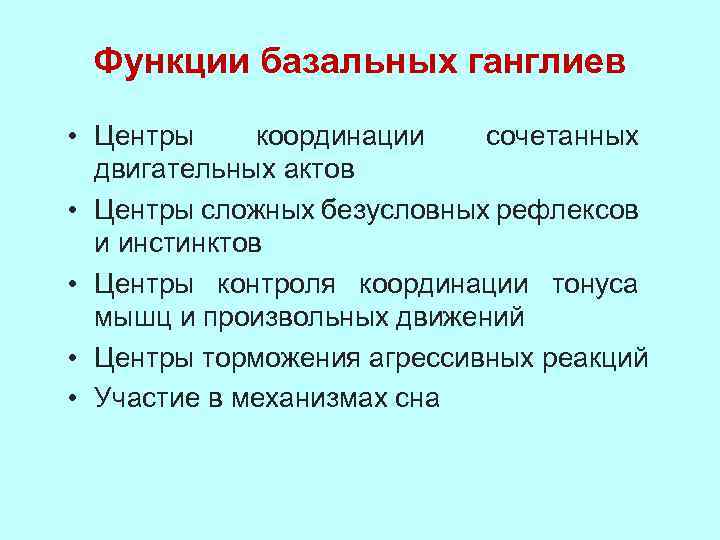 Функции базальных ганглиев

• Центры координации сочетанных двигательных актов
• Центры сложных безусловных рефлексов и инстинктов
• Центры контроля координации тонуса мышц и произвольных движений
• Центры торможения агрессивных реакций
• Участие в механизмах сна